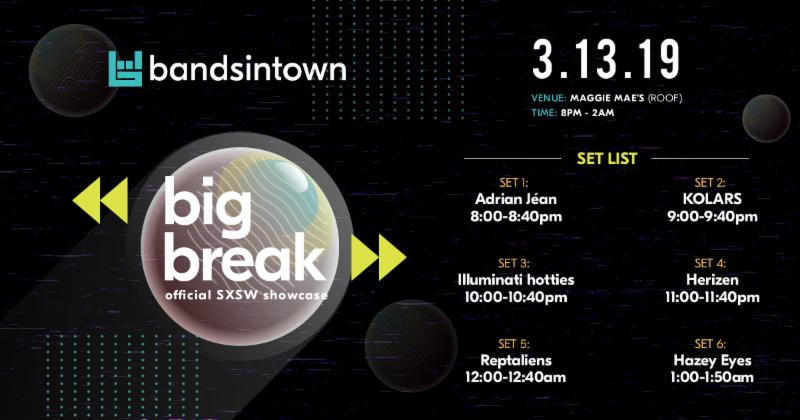 bandsintown

big break
official SXSW showcase

3.13.19

VENUE: MAGGIE MAE'S (ROOF)
TIME: 8PM - 2AM

SET LIST

SET 1:
Adrian Jéan
8:00-8:40pm

SET 2:
KOLARS
9:00-9:40pm

SET 3:
Illuminati hotties
10:00-10:40pm

SET 4:
Herizen
11:00-11:40pm

SET 5:
Reptaliens
12:00-12:40am

SET 6:
Hazey Eyes
1:00-1:50am